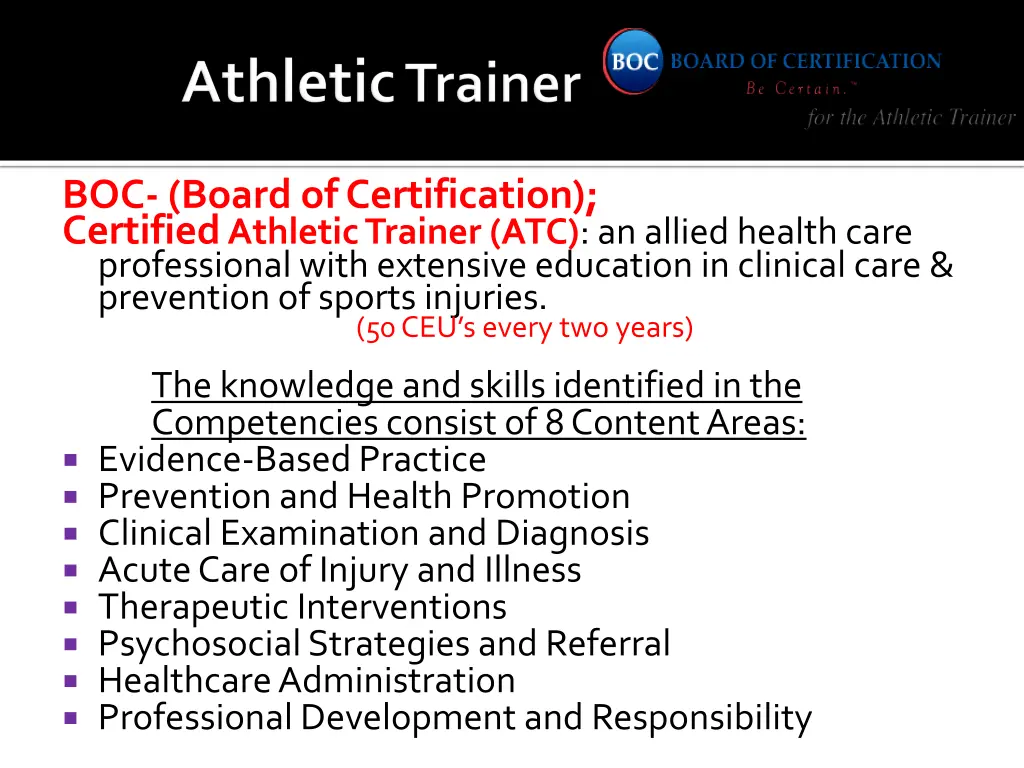 Athletic Trainer

BOC BOARD OF CERTIFICATION
Be Certain.™
for the Athletic Trainer

BOC- (Board of Certification);
Certified Athletic Trainer (ATC): an allied health care professional with extensive education in clinical care & prevention of sports injuries.
(50 CEU's every two years)

The knowledge and skills identified in the Competencies consist of 8 Content Areas:

- Evidence-Based Practice
- Prevention and Health Promotion
- Clinical Examination and Diagnosis
- Acute Care of Injury and Illness
- Therapeutic Interventions
- Psychosocial Strategies and Referral
- Healthcare Administration
- Professional Development and Responsibility